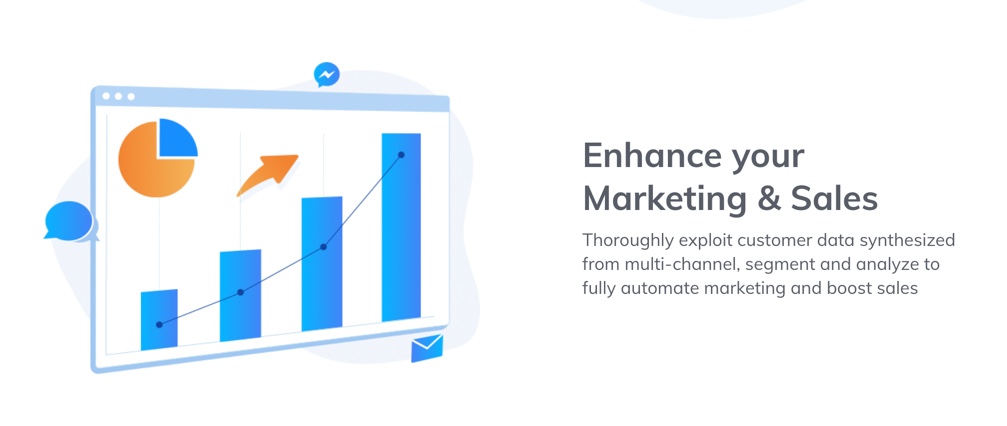 Enhance your Marketing & Sales

Thoroughly exploit customer data synthesized from multi-channel, segment and analyze to fully automate marketing and boost sales